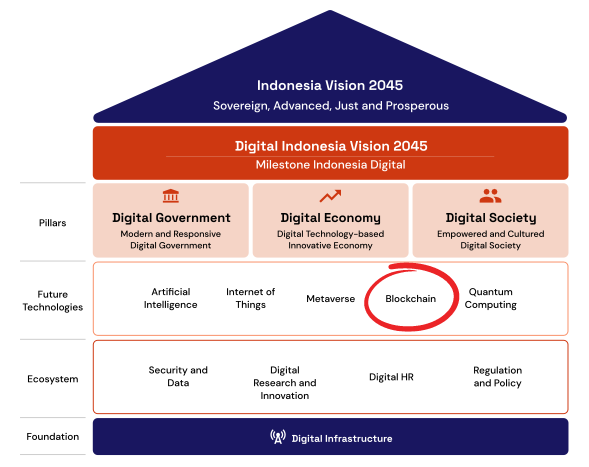 Indonesia Vision 2045
Sovereign, Advanced, Just and Prosperous

Digital Indonesia Vision 2045
Milestone Indonesia Digital

Pillars

Digital Government
Modern and Responsive Digital Government

Digital Economy
Digital Technology-based Innovative Economy

Digital Society
Empowered and Cultured Digital Society

Future Technologies

Artificial Intelligence

Internet of Things

Metaverse

Blockchain

Quantum Computing

Ecosystem

Security and Data

Digital Research and Innovation

Digital HR

Regulation and Policy

Foundation

Digital Infrastructure